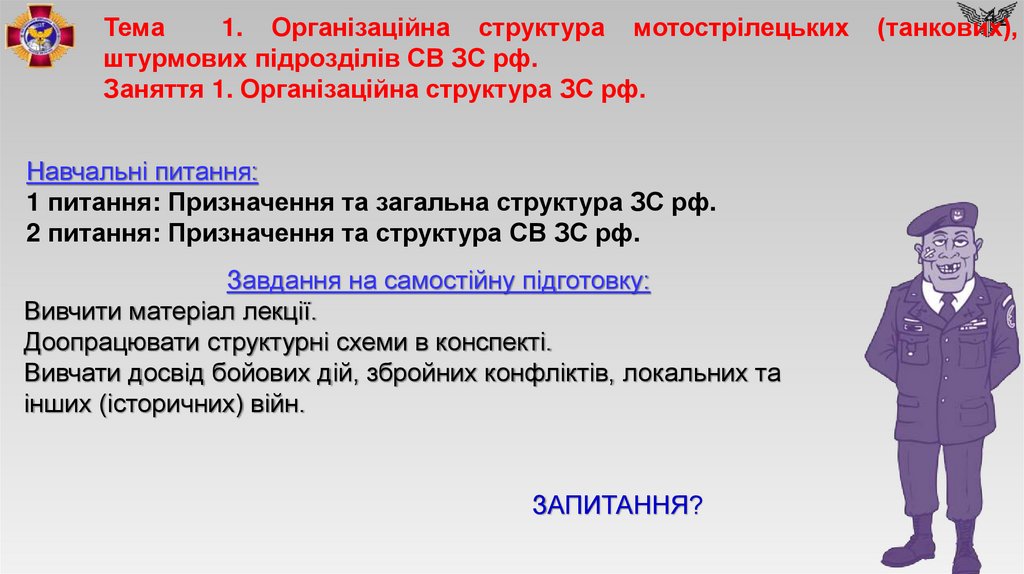 Тема 1. Організаційна структура мотострілецьких (танкових), штурмових підрозділів СВ ЗС рф.
Заняття 1. Організаційна структура ЗС рф.

4

Навчальні питання:
1 питання: Призначення та загальна структура ЗС рф.
2 питання: Призначення та структура СВ ЗС рф.

Завдання на самостійну підготовку:
Вивчити матеріал лекції.
Доопрацювати структурні схеми в конспекті.
Вивчати досвід бойових дій, збройних конфліктів, локальних та інших (історичних) війн.

ЗАПИТАННЯ?